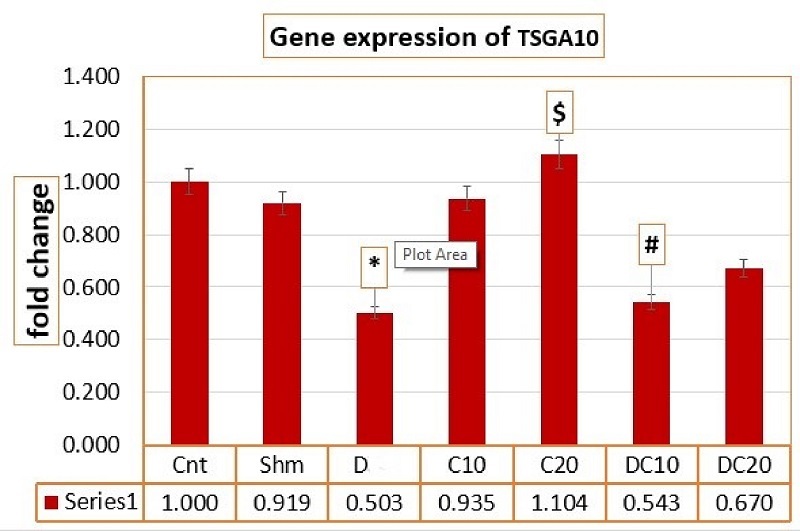 Gene expression of TSGA10

fold change

1.400
1.200
1.000
0.800
0.600
0.400
0.200
0.000

$
*
Plot Area
#

| | Cnt | Shm | D | C10 | C20 | DC10 | DC20 |
|---|---|---|---|---|---|---|---|
| Series1 | 1.000 | 0.919 | 0.503 | 0.935 | 1.104 | 0.543 | 0.670 |